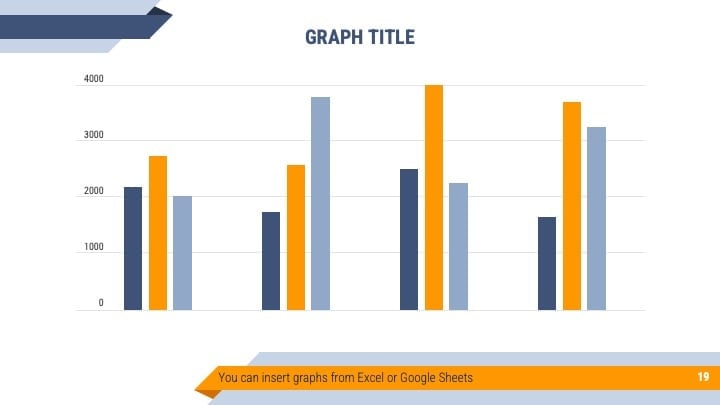 GRAPH TITLE

4000
3000
2000
1000
0

You can insert graphs from Excel or Google Sheets

19